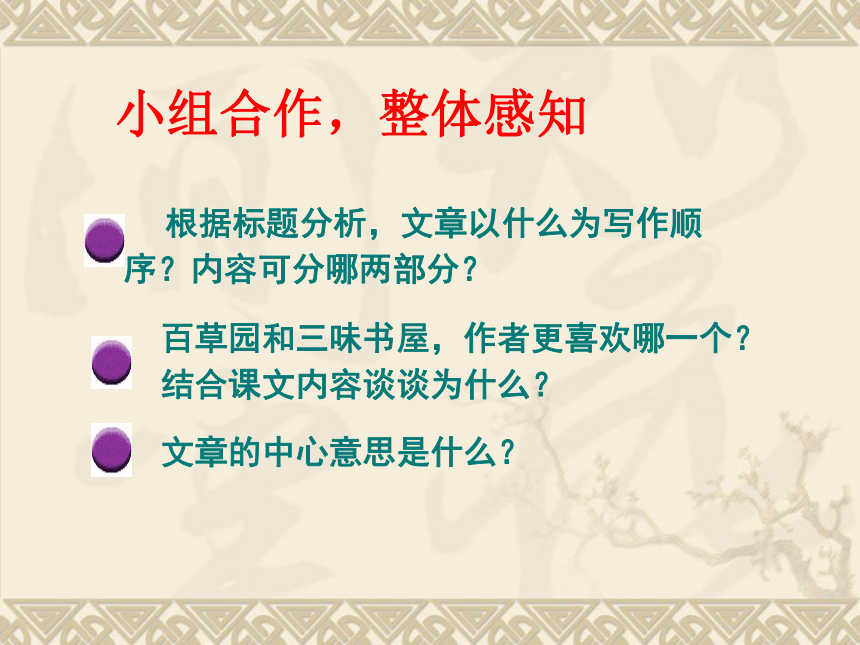 小组合作，整体感知

根据标题分析，文章以什么为写作顺序？内容可分哪两部分？

百草园和三味书屋，作者更喜欢哪一个？结合课文内容谈谈为什么？

文章的中心意思是什么？